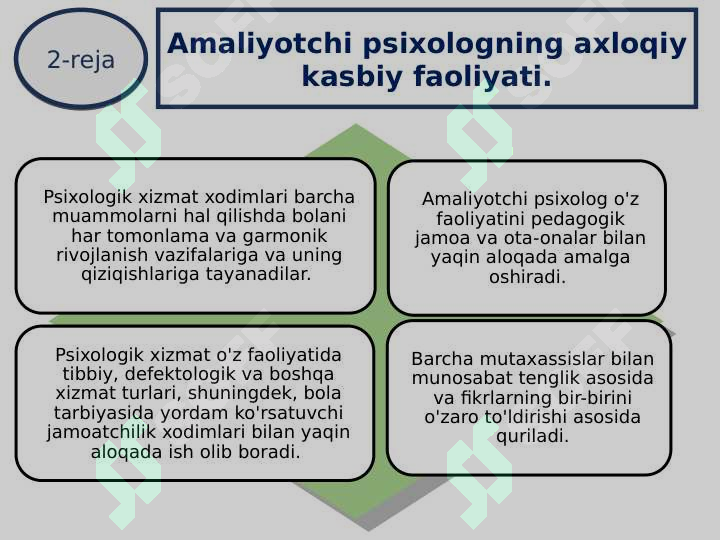 2-reja

Amaliyotchi psixologning axloqiy kasbiy faoliyati.

Psixologik xizmat xodimlari barcha muammolarni hal qilishda bolani har tomonlama va garmonik rivojlanish vazifalariga va uning qiziqishlariga tayanadilar.

Amaliyotchi psixolog o'z faoliyatini pedagogik jamoa va ota-onalar bilan yaqin aloqada amalga oshiradi.

Psixologik xizmat o'z faoliyatida tibbiy, defektologik va boshqa xizmat turlari, shuningdek, bola tarbiyasida yordam ko'rsatuvchi jamoatchilik xodimlari bilan yaqin aloqada ish olib boradi.

Barcha mutaxassislar bilan munosabat tenglik asosida va fikrlarning bir-birini o'zaro to'ldirishi asosida quriladi.